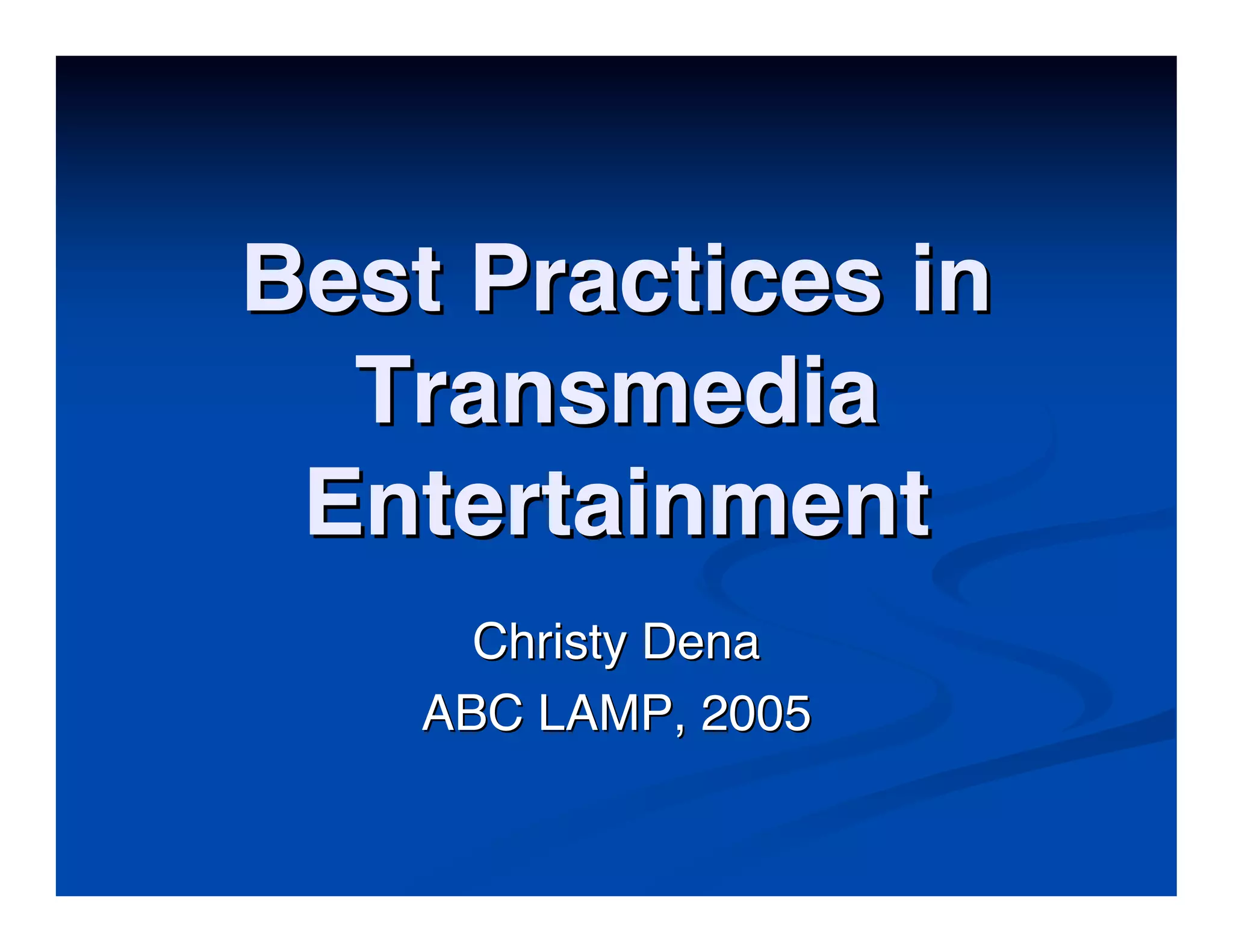 Best Practices in Transmedia Entertainment

Christy Dena
ABC LAMP, 2005